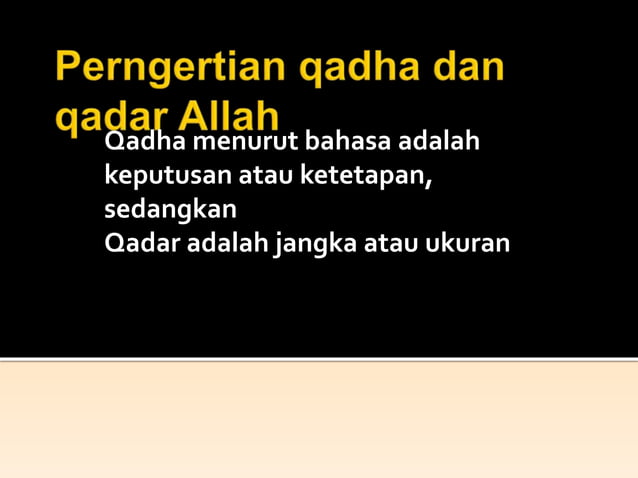 Perngertian qadha dan qadar Allah

Qadha menurut bahasa adalah keputusan atau ketetapan, sedangkan
Qadar adalah jangka atau ukuran